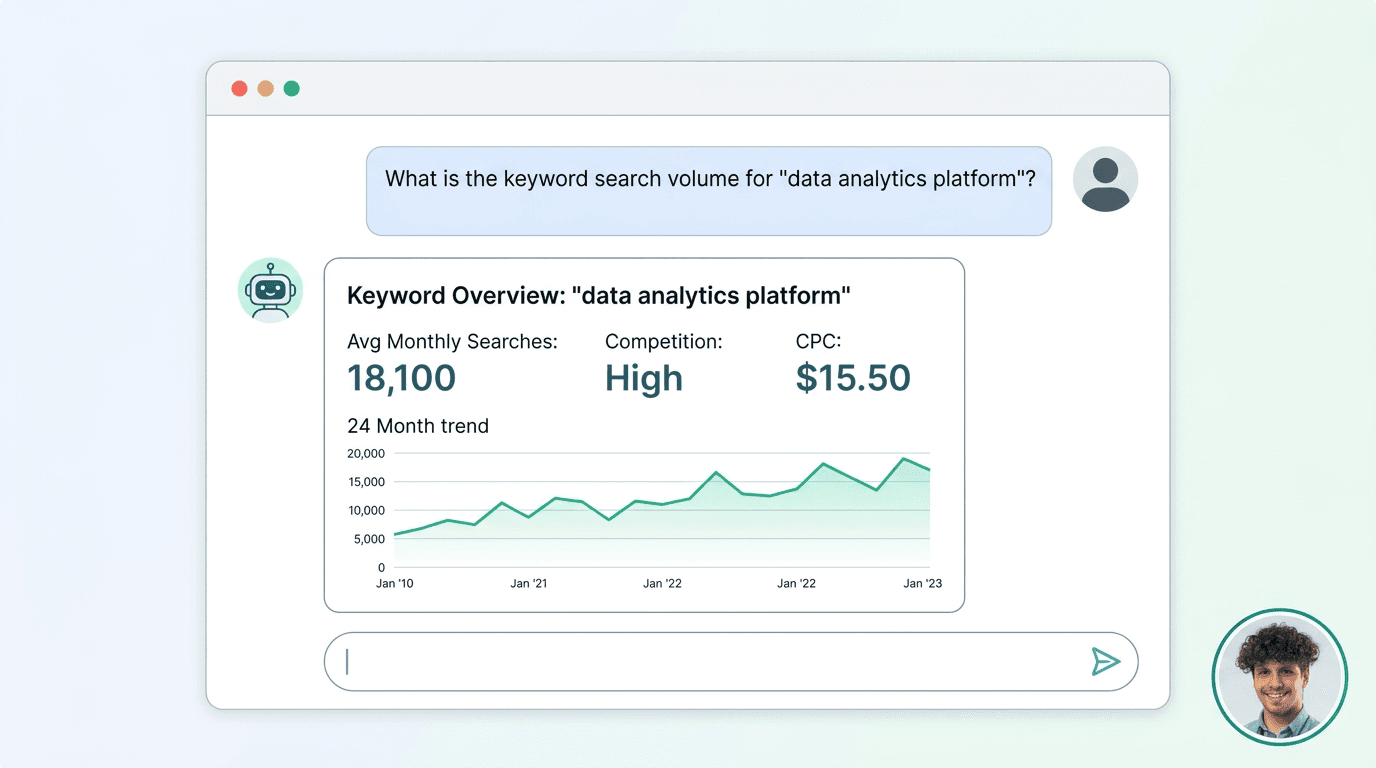 What is the keyword search volume for "data analytics platform"?

Keyword Overview: "data analytics platform"

Avg Monthly Searches:
18,100

Competition:
High

CPC:
$15.50

24 Month trend

20,000
15,000
10,000
5,000
0

Jan '10
Jan '21
Jan '22
Jan '22
Jan '23